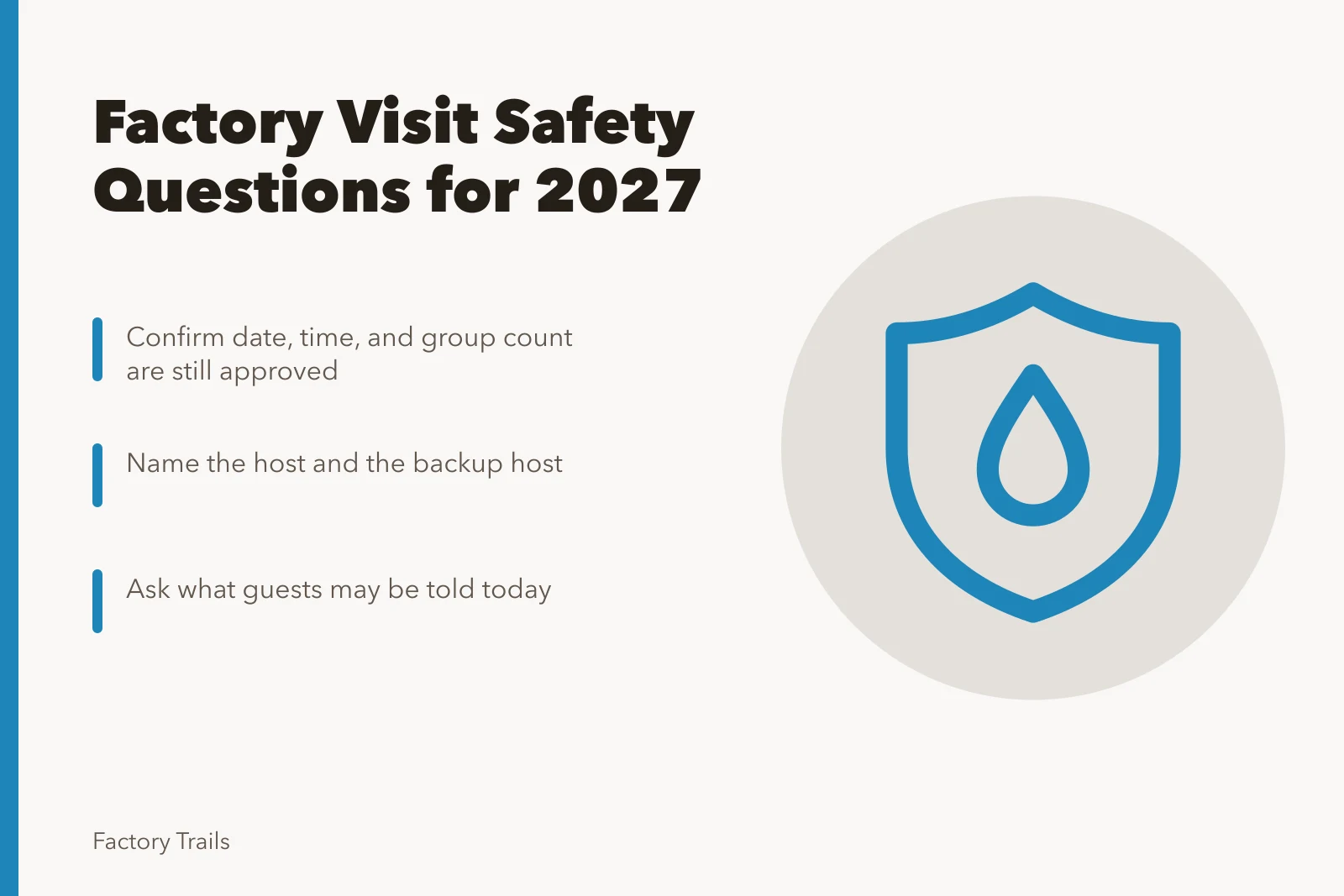 Factory Visit Safety Questions for 2027

Confirm date, time, and group count are still approved

Name the host and the backup host

Ask what guests may be told today

Factory Trails